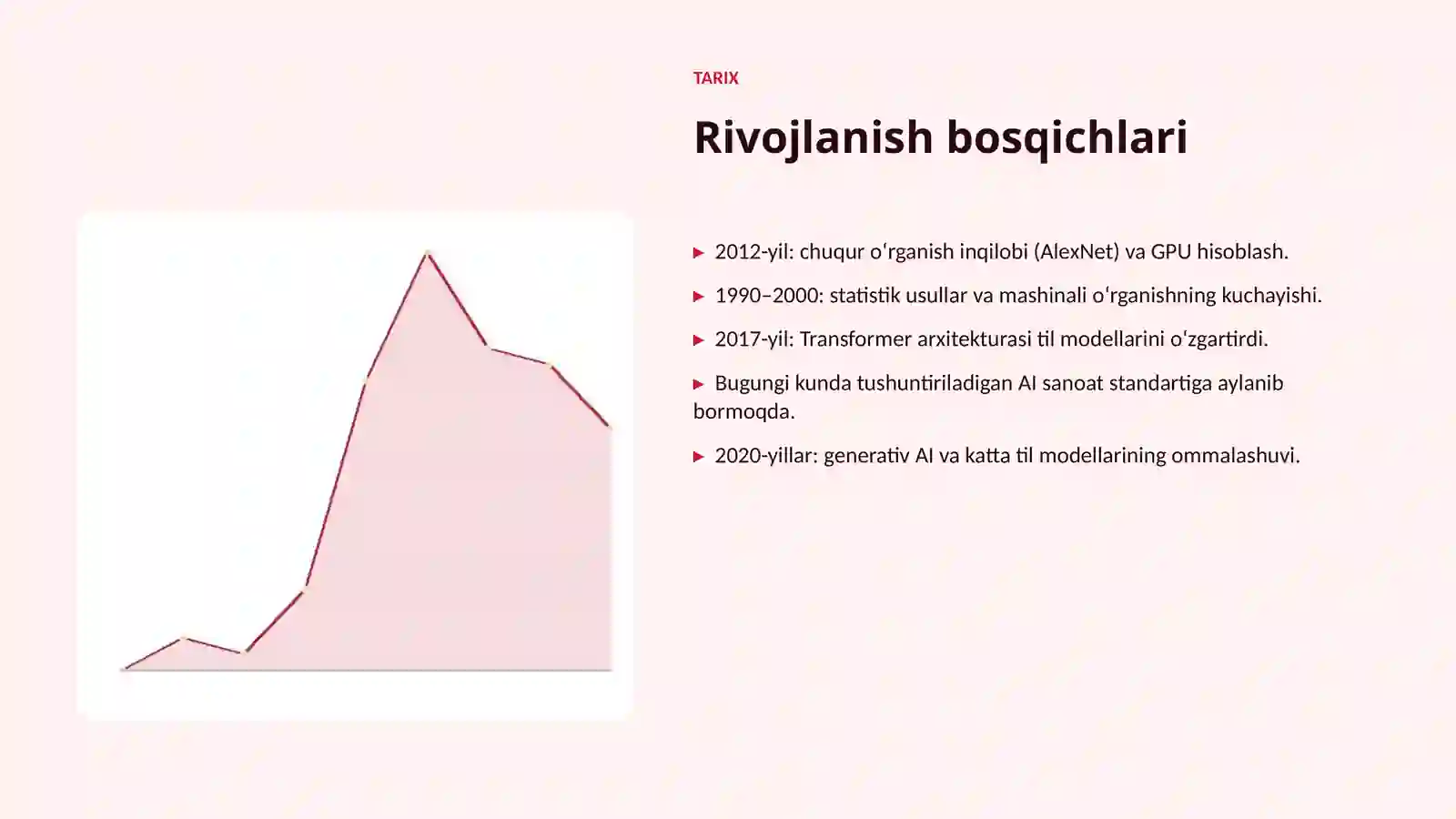 TARIX

Rivojlanish bosqichlari

▶ 2012-yil: chuqur oʻrganish inqilobi (AlexNet) va GPU hisoblash.

▶ 1990–2000: statistik usullar va mashinali oʻrganishning kuchayishi.

▶ 2017-yil: Transformer arxitekturasi til modellarini oʻzgartirdi.

▶ Bugungi kunda tushuntiriladigan AI sanoat standartiga aylanib bormoqda.

▶ 2020-yillar: generativ AI va katta til modellarining ommalashuvi.